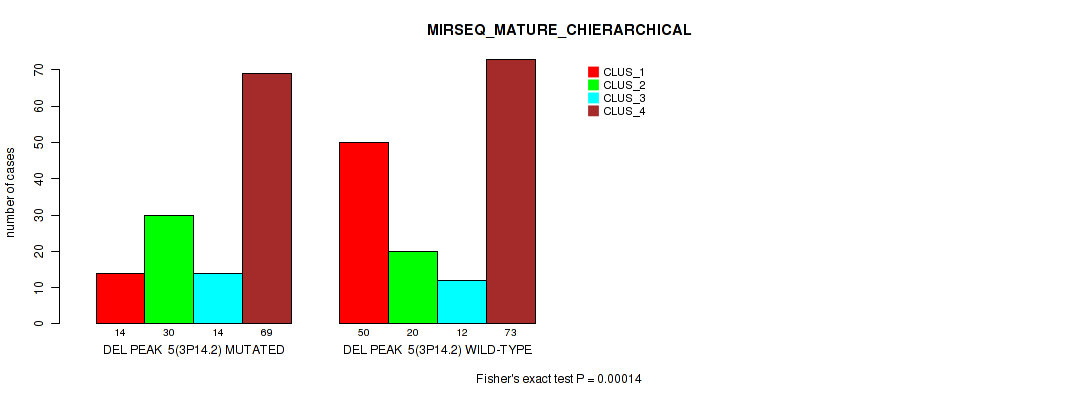 MIRSEQ_MATURE_CHIERARCHICAL

number of cases

0
10
20
30
40
50
60
70

CLUS_1
CLUS_2
CLUS_3
CLUS_4

14 30 14 69

DEL PEAK 5(3P14.2) MUTATED

50 20 12 73

DEL PEAK 5(3P14.2) WILD-TYPE

Fisher's exact test P = 0.00014